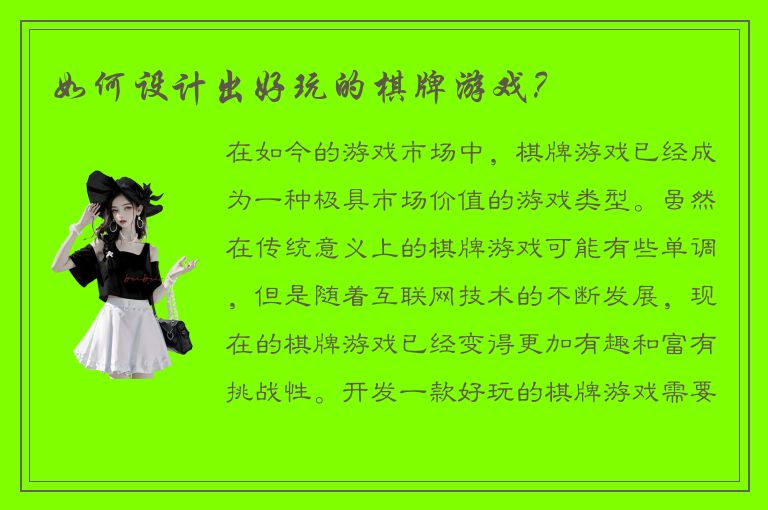 如何设计出好玩的棋牌游戏？

在如今的游戏市场中，棋牌游戏已经成为一种极具市场价值的游戏类型。虽然在传统意义上的棋牌游戏可能有些单调，但是随着互联网技术的不断发展，现在的棋牌游戏已经变得更加有趣和富有挑战性。开发一款好玩的棋牌游戏需要